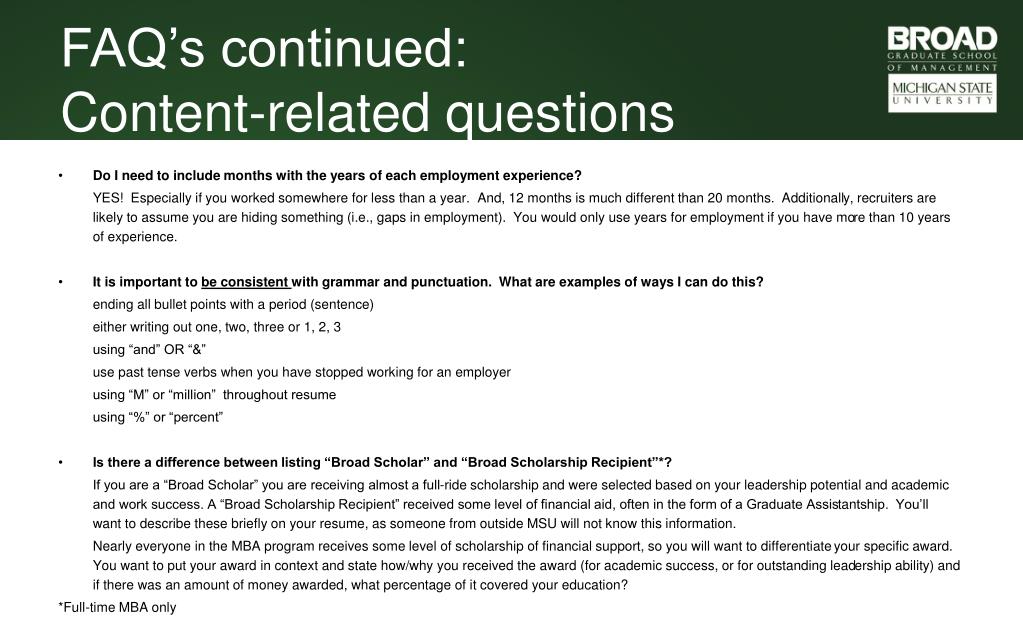 FAQ’s continued:
Content-related questions

BROAD
GRADUATE SCHOOL
OF MANAGEMENT
MICHIGAN STATE
UNIVERSITY

• Do I need to include months with the years of each employment experience?
YES! Especially if you worked somewhere for less than a year. And, 12 months is much different than 20 months. Additionally, recruiters are likely to assume you are hiding something (i.e., gaps in employment). You would only use years for employment if you have more than 10 years of experience.

• It is important to be consistent with grammar and punctuation. What are examples of ways I can do this?
ending all bullet points with a period (sentence)
either writing out one, two, three or 1, 2, 3
using “and” OR “&”
use past tense verbs when you have stopped working for an employer
using “M” or “million” throughout resume
using “%” or “percent”

• Is there a difference between listing “Broad Scholar” and “Broad Scholarship Recipient”*?
If you are a “Broad Scholar” you are receiving almost a full-ride scholarship and were selected based on your leadership potential and academic and work success. A “Broad Scholarship Recipient” received some level of financial aid, often in the form of a Graduate Assistantship. You’ll want to describe these briefly on your resume, as someone from outside MSU will not know this information.
Nearly everyone in the MBA program receives some level of scholarship of financial support, so you will want to differentiate your specific award. You want to put your award in context and state how/why you received the award (for academic success, or for outstanding leadership ability) and if there was an amount of money awarded, what percentage of it covered your education?
*Full-time MBA only